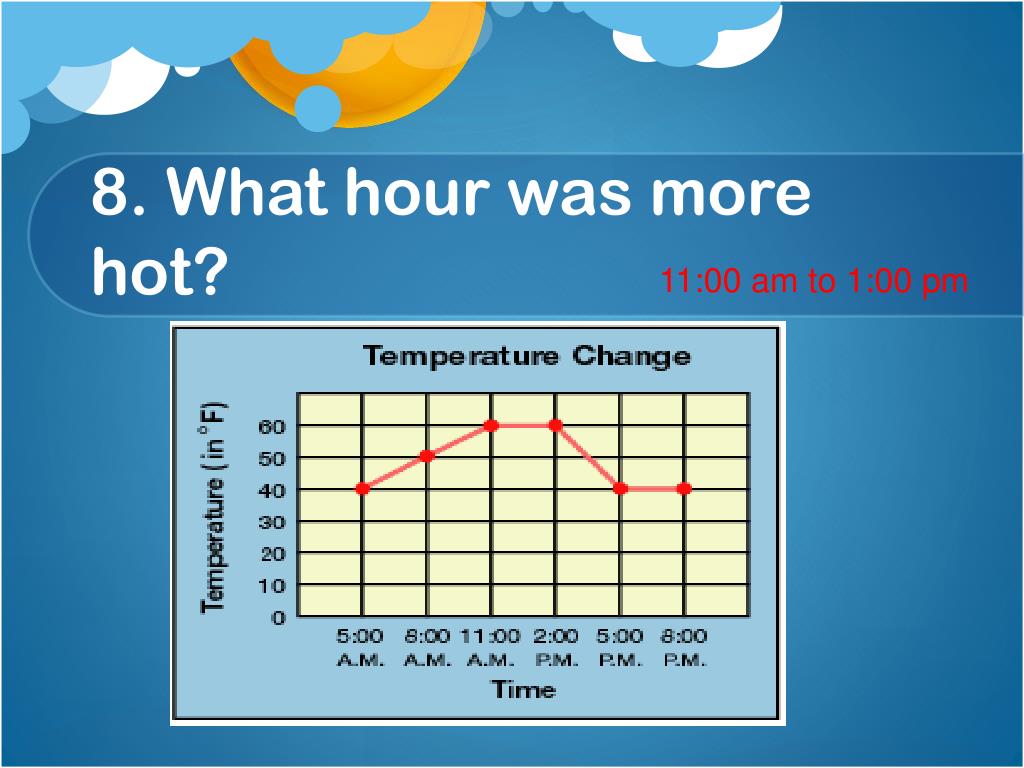 8. What hour was more hot?

11:00 am to 1:00 pm

Temperature Change

Temperature (in °F)

60
50
40
30
20
10
0

5:00 A.M. 8:00 A.M. 11:00 A.M. 2:00 P.M. 5:00 P.M. 8:00 P.M.

Time